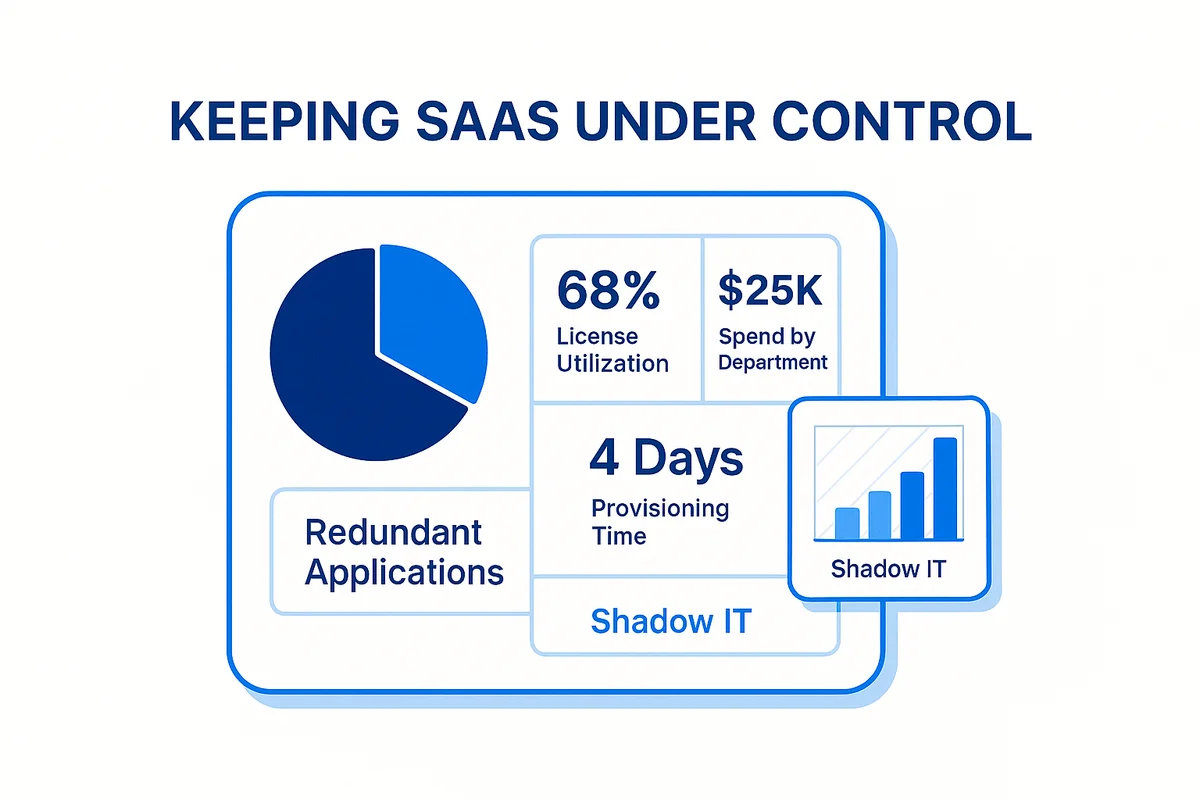 KEEPING SAAS UNDER CONTROL

68%
License Utilization

$25K
Spend by Department

4 Days
Provisioning Time

Redundant Applications

Shadow IT

Shadow IT